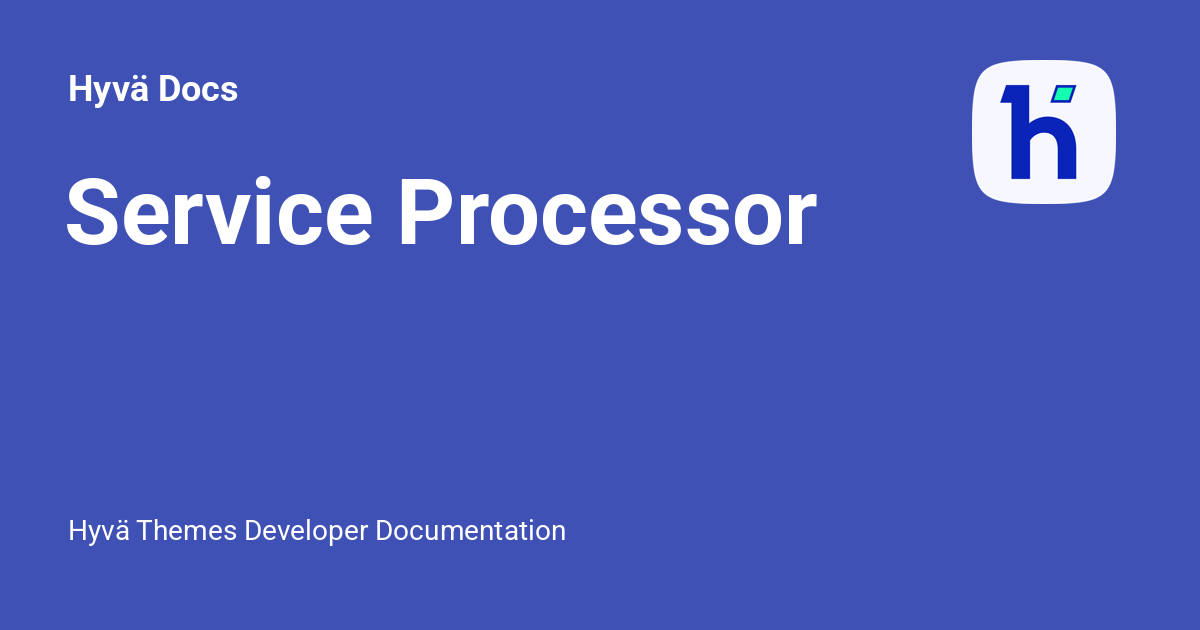 Hyvä Docs

Service Processor

Hyvä Themes Developer Documentation